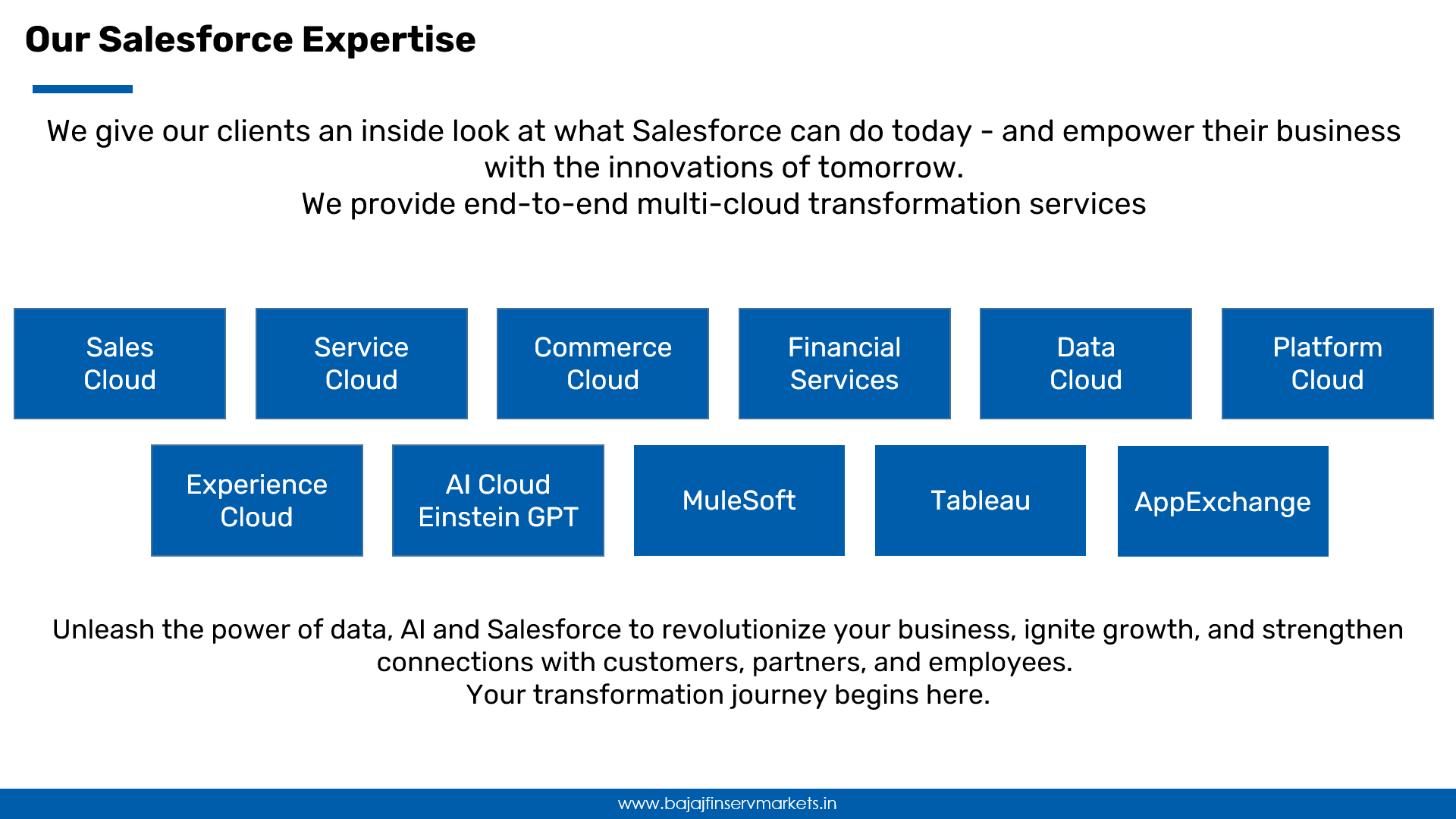 Our Salesforce Expertise

We give our clients an inside look at what Salesforce can do today - and empower their business with the innovations of tomorrow.
We provide end-to-end multi-cloud transformation services

Sales Cloud

Service Cloud

Commerce Cloud

Financial Services

Data Cloud

Platform Cloud

Experience Cloud

AI Cloud Einstein GPT

MuleSoft

Tableau

AppExchange

Unleash the power of data, AI and Salesforce to revolutionize your business, ignite growth, and strengthen connections with customers, partners, and employees.
Your transformation journey begins here.

www.bajajfinservmarkets.in